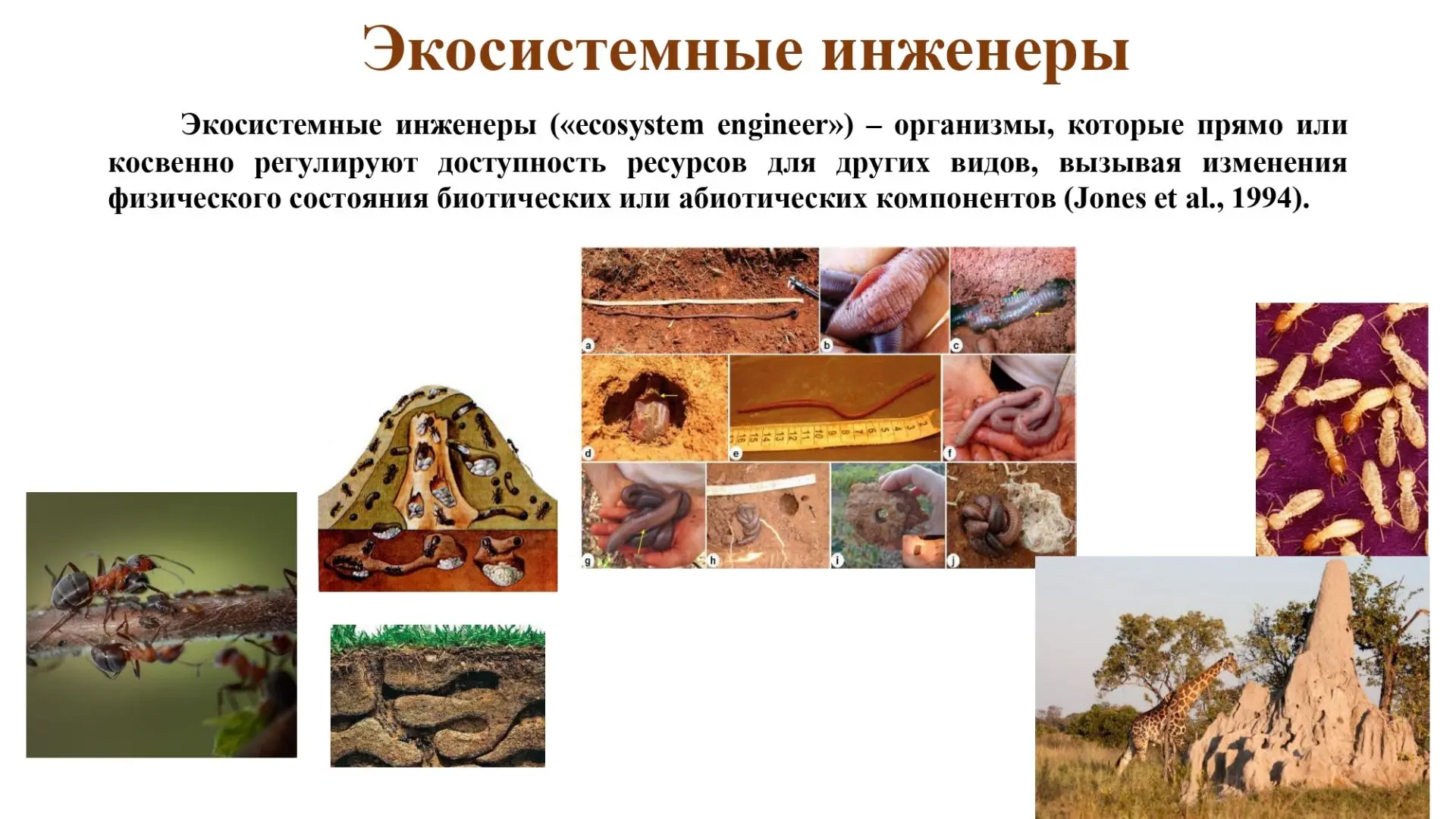 Экосистемные инженеры

Экосистемные инженеры («ecosystem engineer») – организмы, которые прямо или косвенно регулируют доступность ресурсов для других видов, вызывая изменения физического состояния биотических или абиотических компонентов (Jones et al., 1994).

a
b
c
d
e
f
g
h
i
j